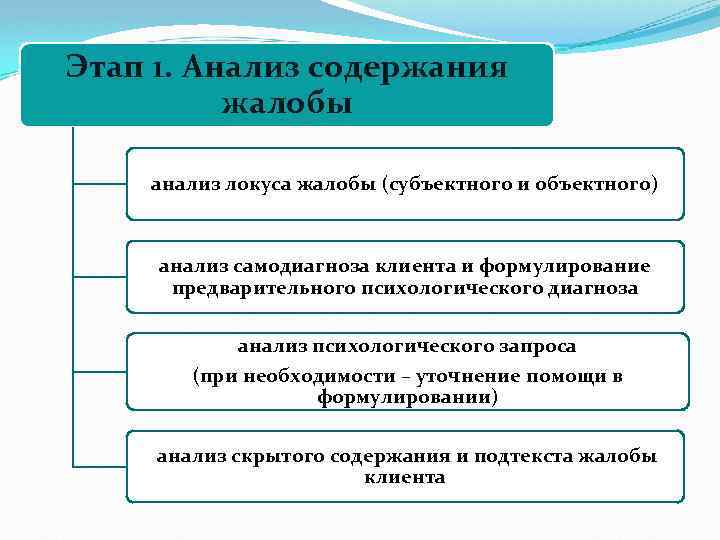 Этап 1. Анализ содержания жалобы

анализ локуса жалобы (субъектного и объектного)

анализ самодиагноза клиента и формулирование предварительного психологического диагноза

анализ психологического запроса

(при необходимости – уточнение помощи в формулировании)

анализ скрытого содержания и подтекста жалобы клиента